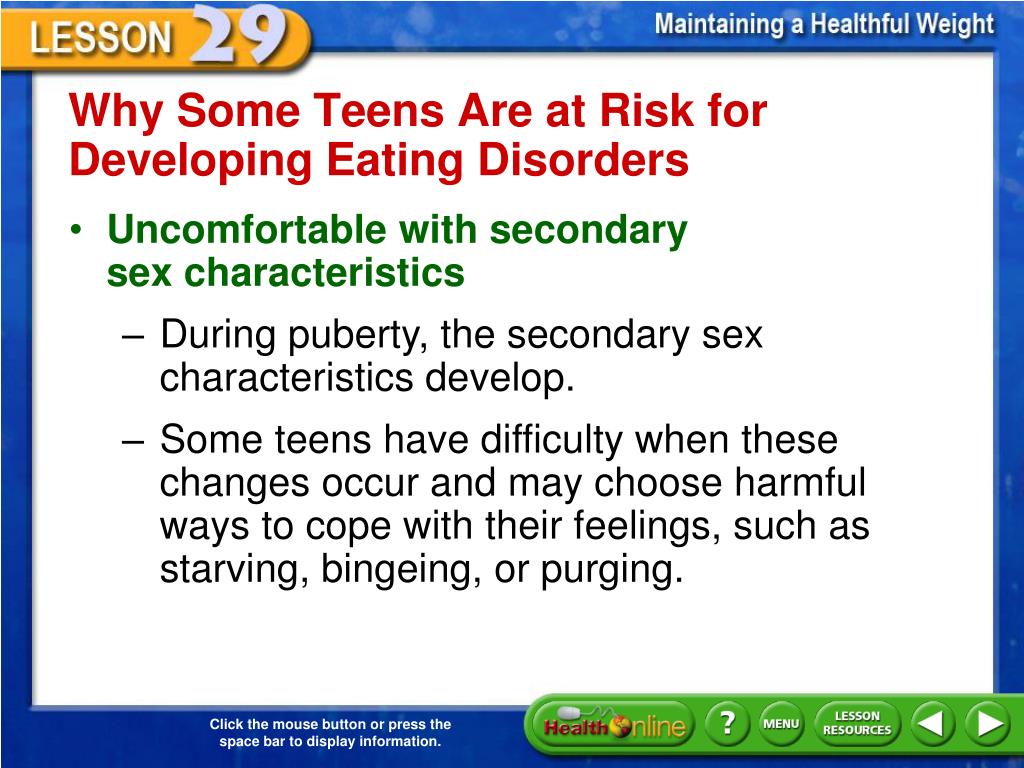 LESSON 29

Maintaining a Healthful Weight

Why Some Teens Are at Risk for Developing Eating Disorders

• Uncomfortable with secondary sex characteristics

– During puberty, the secondary sex characteristics develop.

– Some teens have difficulty when these changes occur and may choose harmful ways to cope with their feelings, such as starving, bingeing, or purging.

Click the mouse button or press the space bar to display information.

Health Online

?

MENU

LESSON RESOURCES